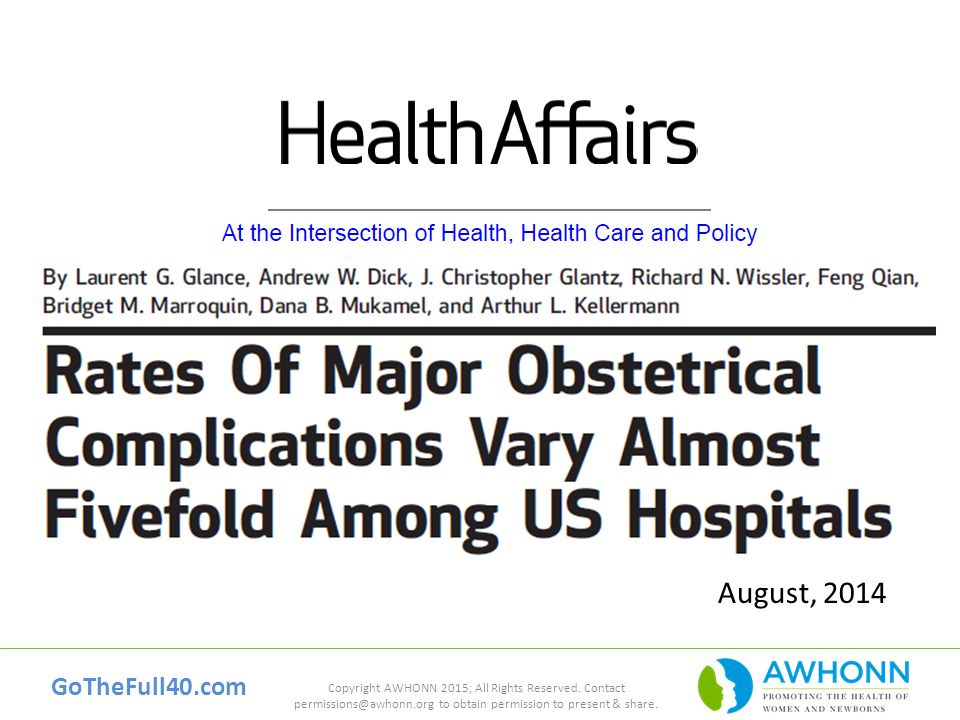 HealthAffairs

At the Intersection of Health, Health Care and Policy

By Laurent G. Glance, Andrew W. Dick, J. Christopher Glantz, Richard N. Wissler, Feng Qian, Bridget M. Marroquin, Dana B. Mukamel, and Arthur L. Kellermann

Rates Of Major Obstetrical Complications Vary Almost Fivefold Among US Hospitals

August, 2014

GoTheFull40.com

Copyright AWHONN 2015; All Rights Reserved. Contact permissions@awhonn.org to obtain permission to present & share.

AWHONN
PROMOTING THE HEALTH OF WOMEN AND NEWBORNS